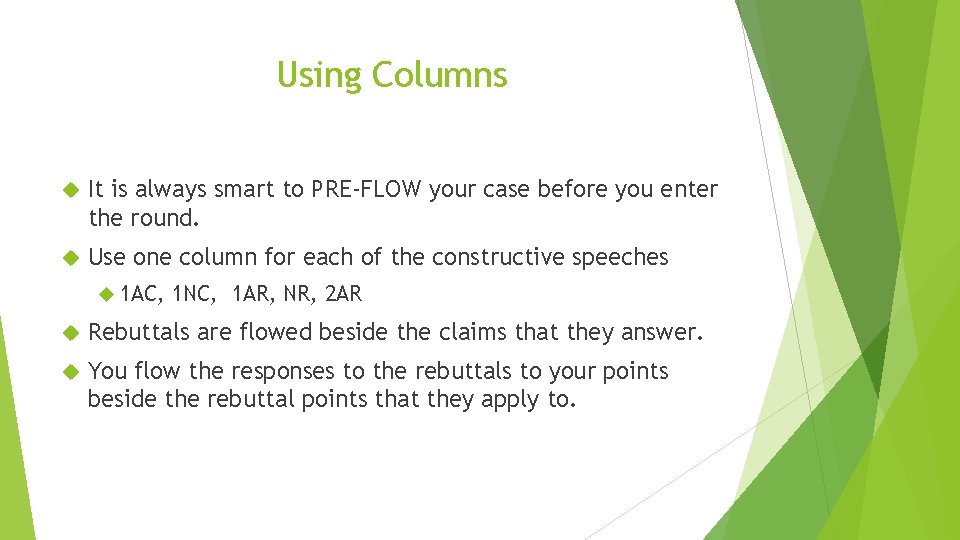 Using Columns

It is always smart to PRE-FLOW your case before you enter the round.

Use one column for each of the constructive speeches

1AC, 1NC, 1AR, NR, 2AR

Rebuttals are flowed beside the claims that they answer.

You flow the responses to the rebuttals to your points beside the rebuttal points that they apply to.